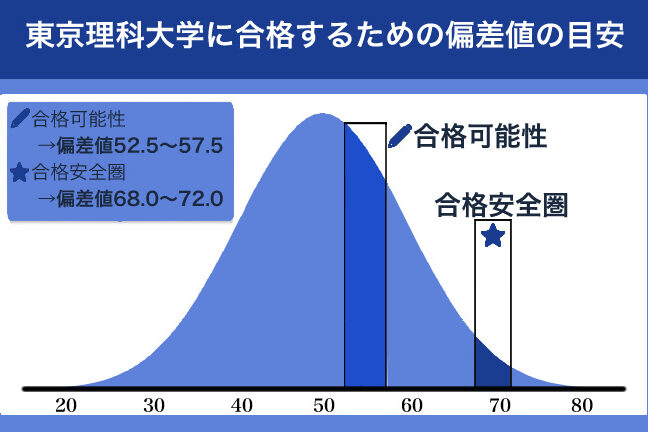 東京理科大学に合格するための偏差値の目安

合格可能性
→偏差値52.5〜57.5
合格安全圏
→偏差値68.0〜72.0

合格可能性

合格安全圏

20 30 40 50 60 70 80